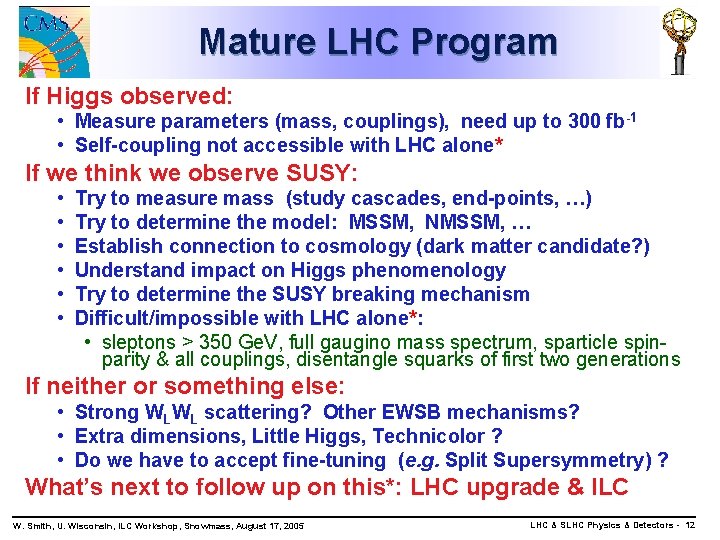 CMS

Mature LHC Program

If Higgs observed:
• Measure parameters (mass, couplings), need up to 300 fb$^{-1}$
• Self-coupling not accessible with LHC alone*

If we think we observe SUSY:
• Try to measure mass (study cascades, end-points, …)
• Try to determine the model: MSSM, NMSSM, …
• Establish connection to cosmology (dark matter candidate?)
• Understand impact on Higgs phenomenology
• Try to determine the SUSY breaking mechanism
• Difficult/impossible with LHC alone*:
  • sleptons > 350 GeV, full gaugino mass spectrum, sparticle spin-parity & all couplings, disentangle squarks of first two generations

If neither or something else:
• Strong $W_L W_L$ scattering? Other EWSB mechanisms?
• Extra dimensions, Little Higgs, Technicolor ?
• Do we have to accept fine-tuning (e.g. Split Supersymmetry) ?

What's next to follow up on this*: LHC upgrade & ILC

W. Smith, U. Wisconsin, ILC Workshop, Snowmass, August 17, 2005

LHC & SLHC Physics & Detectors - 12